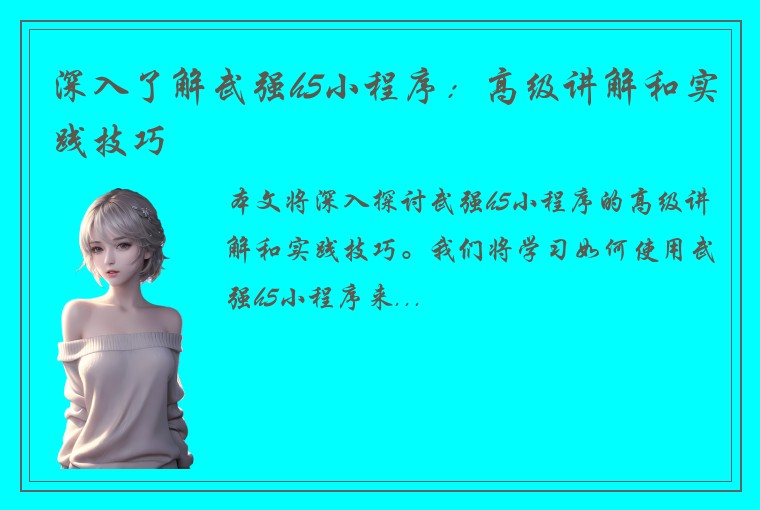 深入了解武强h5小程序：高级讲解和实践技巧

本文将深入探讨武强h5小程序的高级讲解和实践技巧。我们将学习如何使用武强h5小程序来...